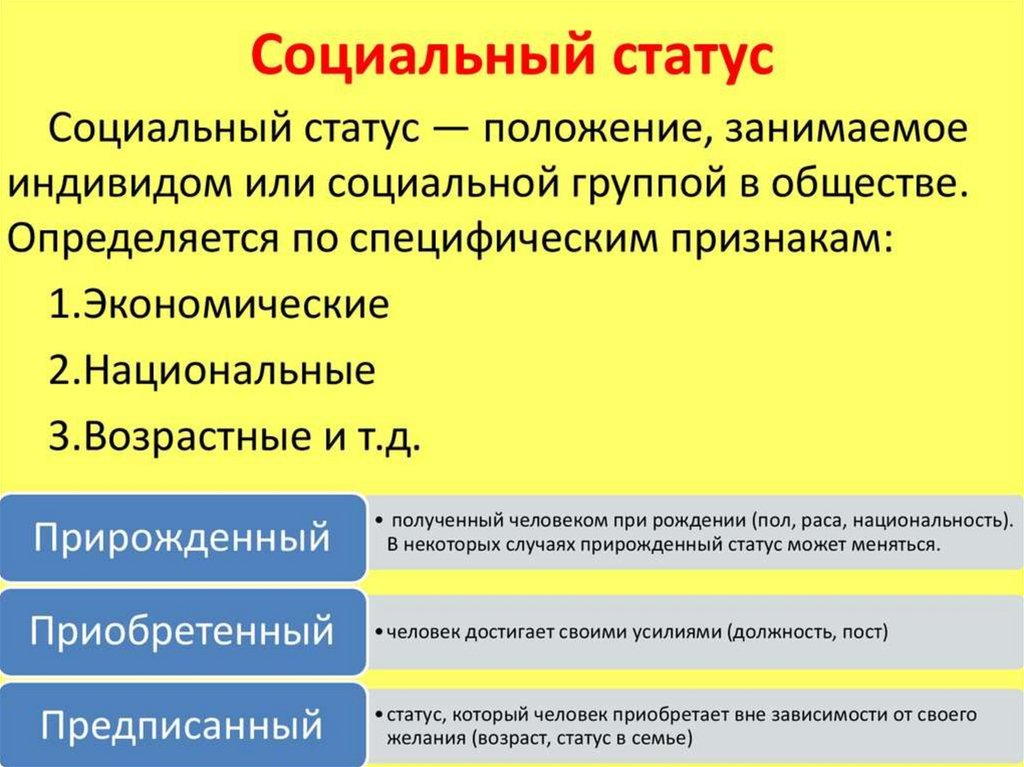 Социальный статус

Социальный статус — положение, занимаемое индивидом или социальной группой в обществе. Определяется по специфическим признакам:

1.Экономические

2.Национальные

3.Возрастные и т.д.

Прирожденный

• полученный человеком при рождении (пол, раса, национальность). В некоторых случаях прирожденный статус может меняться.

Приобретенный

• человек достигает своими усилиями (должность, пост)

Предписанный

• статус, который человек приобретает вне зависимости от своего желания (возраст, статус в семье)